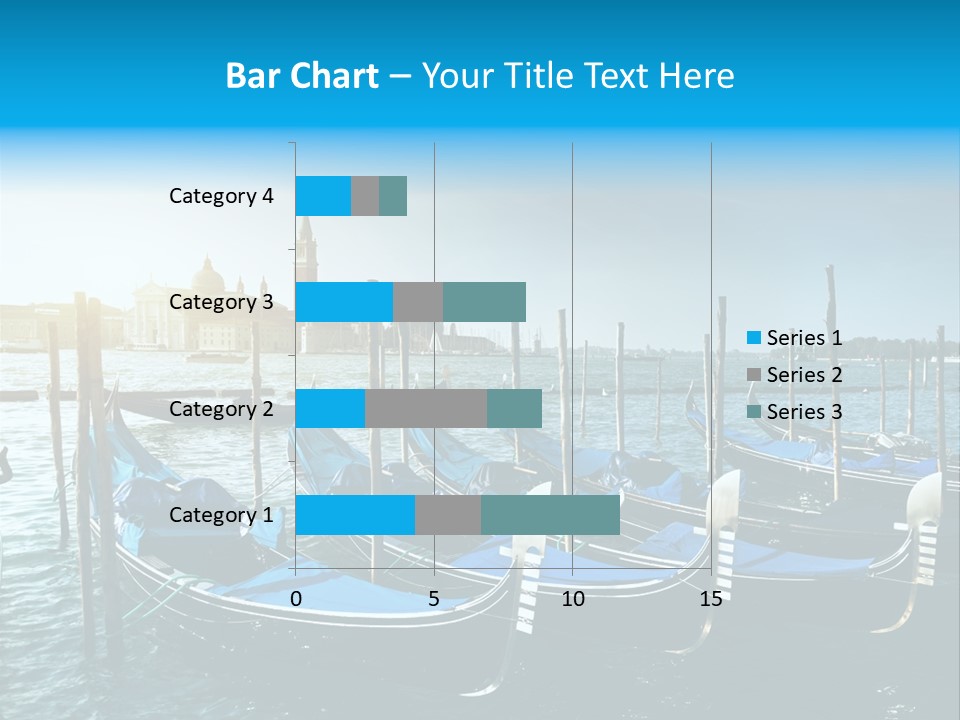 Bar Chart – Your Title Text Here

Category 4
Category 3
Category 2
Category 1

0
5
10
15

Series 1
Series 2
Series 3